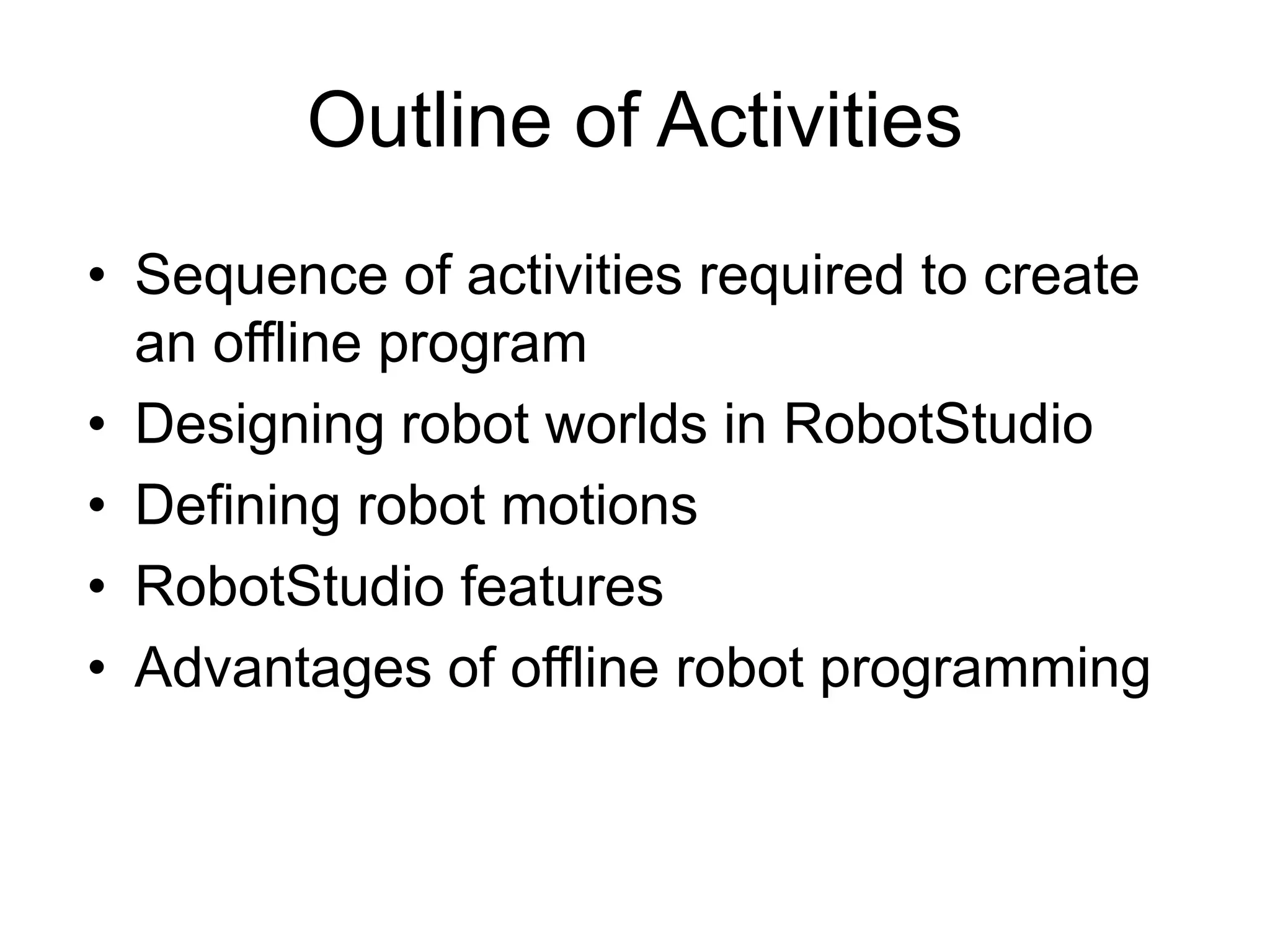 Outline of Activities

• Sequence of activities required to create an offline program
• Designing robot worlds in RobotStudio
• Defining robot motions
• RobotStudio features
• Advantages of offline robot programming